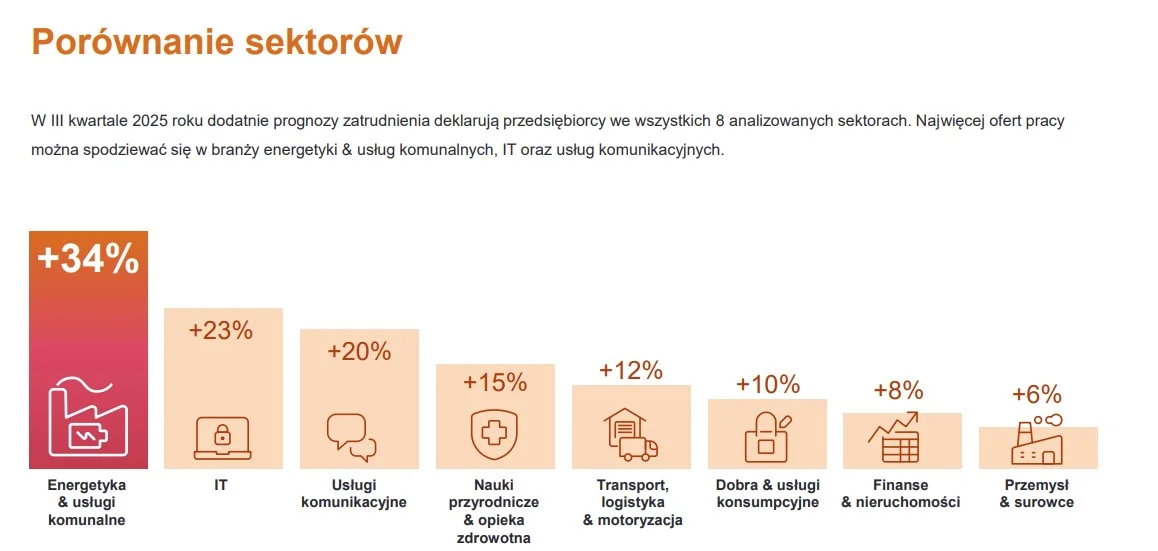 Porównanie sektorów

W III kwartale 2025 roku dodatnie prognozy zatrudnienia deklarują przedsiębiorcy we wszystkich 8 analizowanych sektorach. Najwięcej ofert pracy można spodziewać się w branży energetyki & usług komunalnych, IT oraz usług komunikacyjnych.

+34%
Energetyka & usługi komunalne

+23%
IT

+20%
Usługi komunikacyjne

+15%
Nauki przyrodnicze & opieka zdrowotna

+12%
Transport, logistyka & motoryzacja

+10%
Dobra & usługi konsumpcyjne

+8%
Finanse & nieruchomości

+6%
Przemysł & surowce